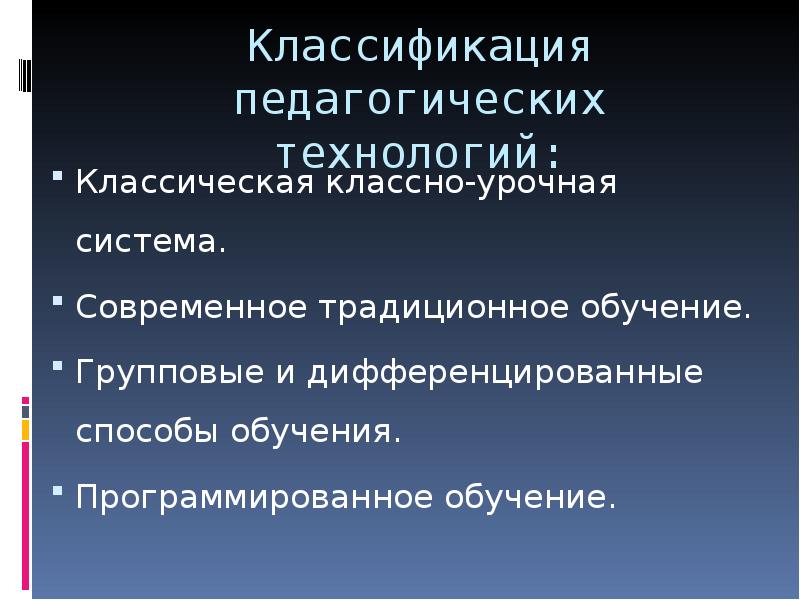 Классификация педагогических технологий:

• Классическая классно-урочная система.

• Современное традиционное обучение.

• Групповые и дифференцированные способы обучения.

• Программированное обучение.